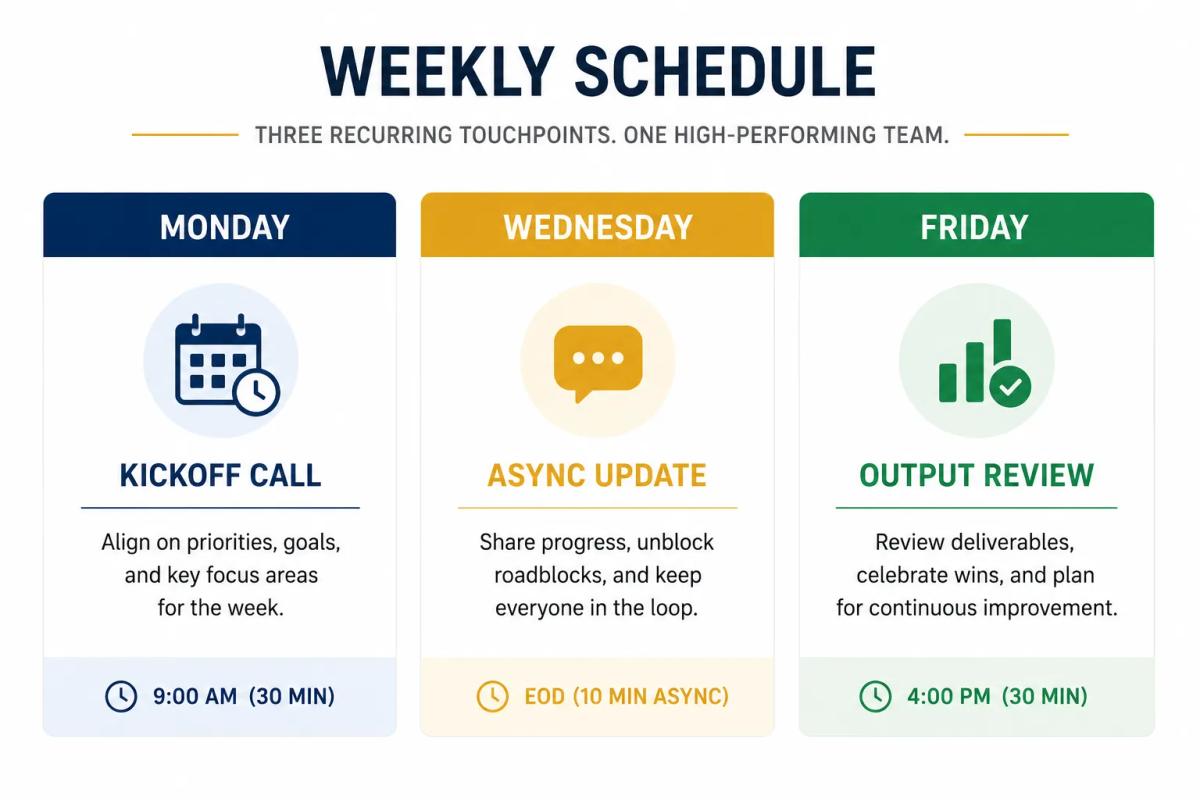 WEEKLY SCHEDULE

THREE RECURRING TOUCHPOINTS. ONE HIGH-PERFORMING TEAM.

MONDAY

KICKOFF CALL

Align on priorities, goals, and key focus areas for the week.

9:00 AM (30 MIN)

WEDNESDAY

ASYNC UPDATE

Share progress, unblock roadblocks, and keep everyone in the loop.

EOD (10 MIN ASYNC)

FRIDAY

OUTPUT REVIEW

Review deliverables, celebrate wins, and plan for continuous improvement.

4:00 PM (30 MIN)